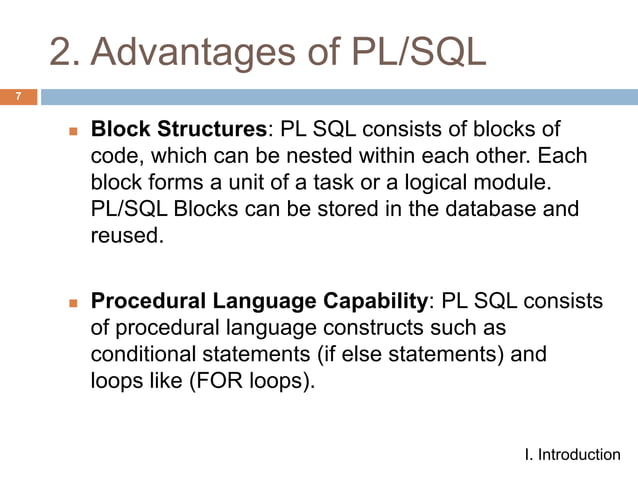 2. Advantages of PL/SQL

7

Block Structures: PL SQL consists of blocks of code, which can be nested within each other. Each block forms a unit of a task or a logical module. PL/SQL Blocks can be stored in the database and reused.

Procedural Language Capability: PL SQL consists of procedural language constructs such as conditional statements (if else statements) and loops like (FOR loops).

I. Introduction